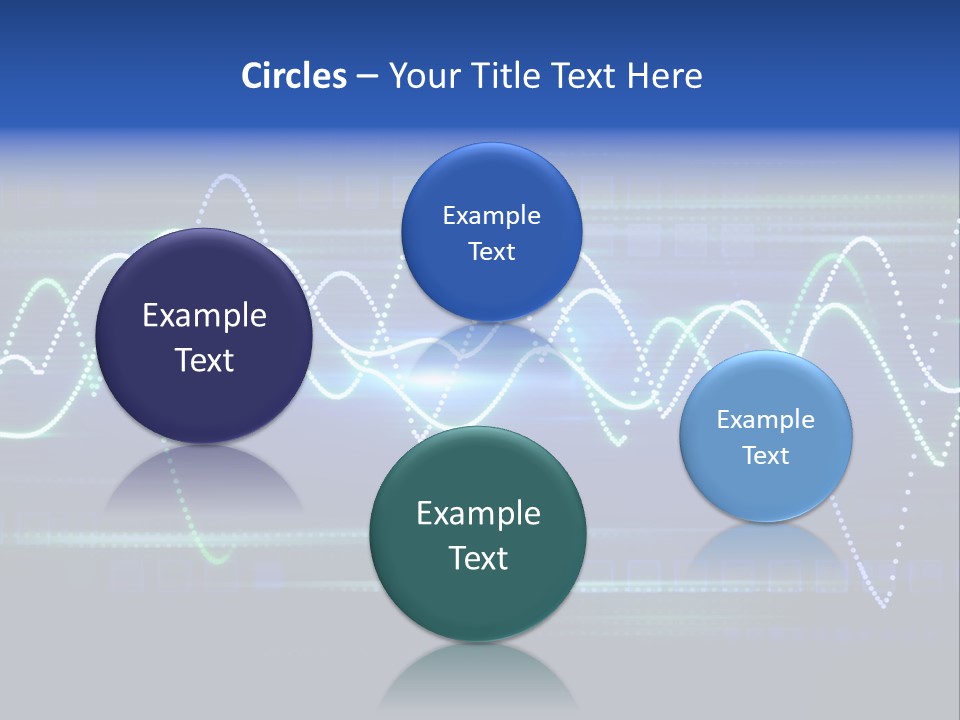 Circles – Your Title Text Here

Example Text

Example Text

Example Text

Example Text